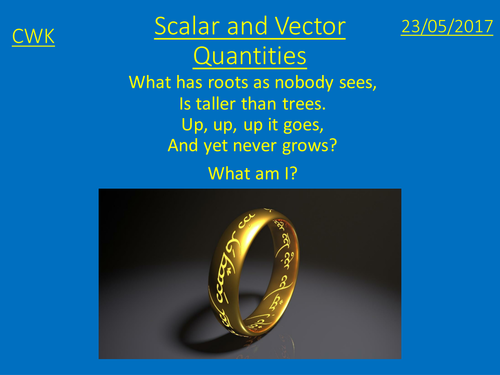 CWK

Scalar and Vector Quantities

23/05/2017

What has roots as nobody sees,
Is taller than trees.
Up, up, up it goes,
And yet never grows?

What am I?